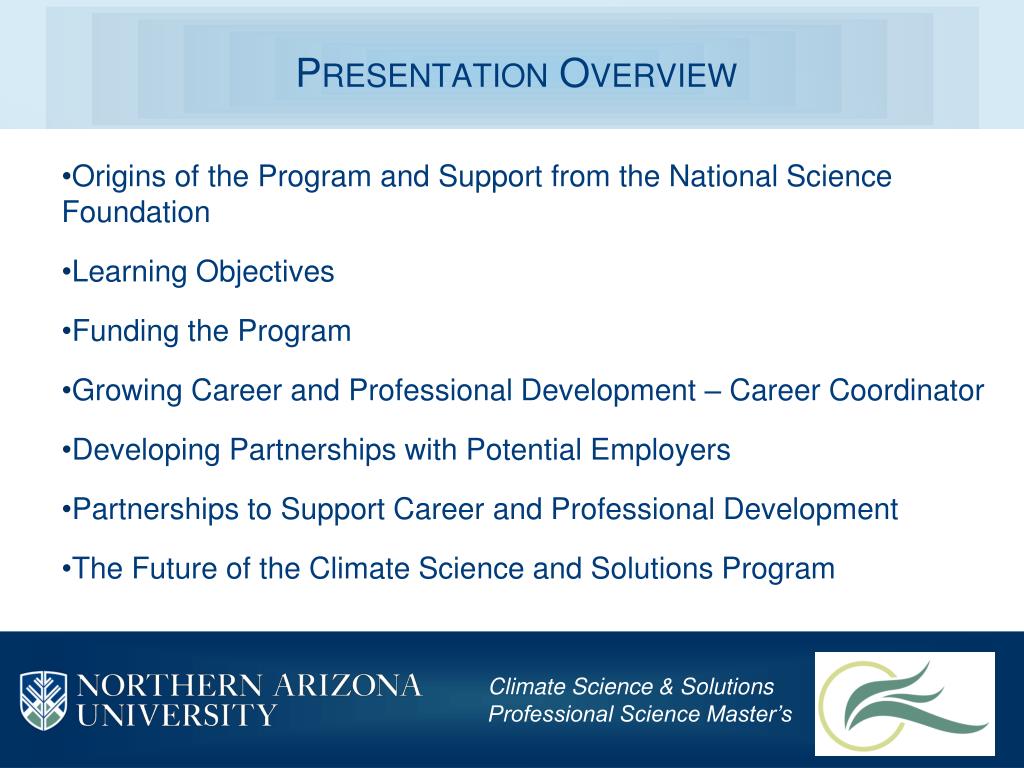 PRESENTATION OVERVIEW

•Origins of the Program and Support from the National Science Foundation

•Learning Objectives

•Funding the Program

•Growing Career and Professional Development – Career Coordinator

•Developing Partnerships with Potential Employers

•Partnerships to Support Career and Professional Development

•The Future of the Climate Science and Solutions Program

NORTHERN ARIZONA UNIVERSITY

Climate Science & Solutions Professional Science Master's